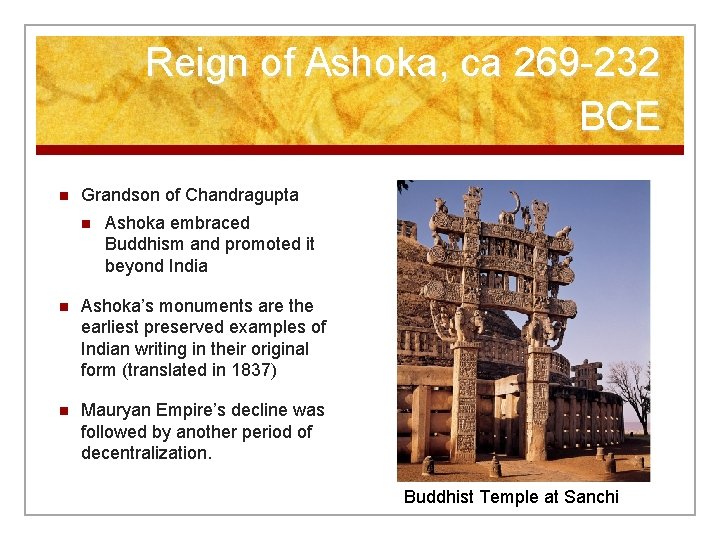 Reign of Ashoka, ca 269-232 BCE

- Grandson of Chandragupta
  - Ashoka embraced Buddhism and promoted it beyond India
- Ashoka's monuments are the earliest preserved examples of Indian writing in their original form (translated in 1837)
- Mauryan Empire's decline was followed by another period of decentralization.

Buddhist Temple at Sanchi